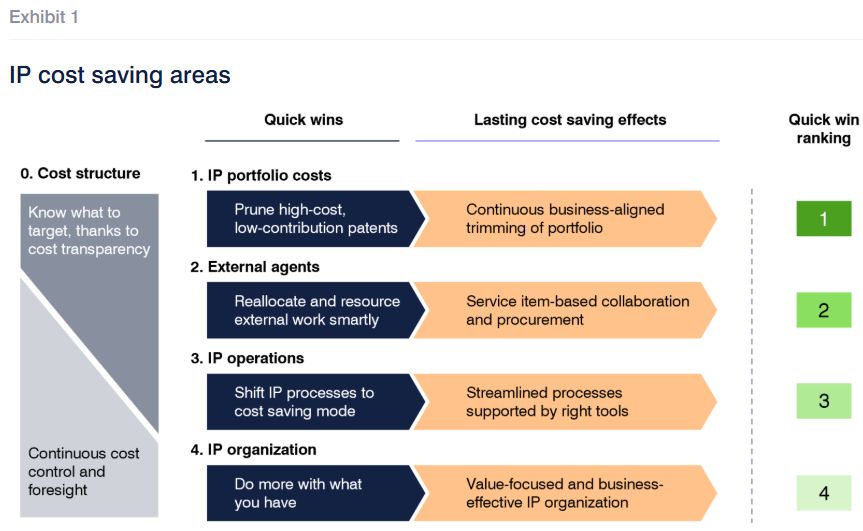 Exhibit 1

IP cost saving areas

Quick wins

Lasting cost saving effects

Quick win ranking

0. Cost structure

Know what to target, thanks to cost transparency

Continuous cost control and foresight

1. IP portfolio costs

Prune high-cost, low-contribution patents

Continuous business-aligned trimming of portfolio

1

2. External agents

Reallocate and resource external work smartly

Service item-based collaboration and procurement

2

3. IP operations

Shift IP processes to cost saving mode

Streamlined processes supported by right tools

3

4. IP organization

Do more with what you have

Value-focused and business-effective IP organization

4